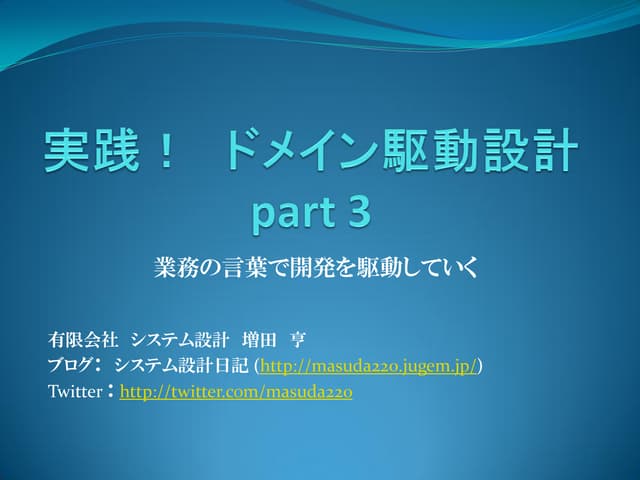 実践！　ドメイン駆動設計 part 3

業務の言葉で開発を駆動していく

有限会社　システム設計　増田　亨
ブログ：　システム設計日記 (http://masuda220.jugem.jp/)
Twitter：http://twitter.com/masuda220